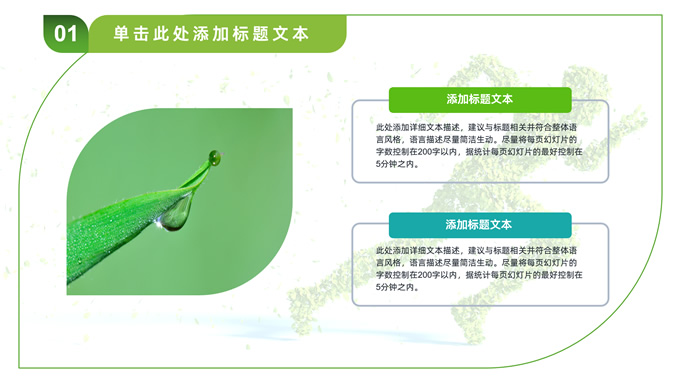 01

单击此处添加标题文本

添加标题文本

此处添加详细文本描述，建议与标题相关并符合整体语言风格，语言描述尽量简洁生动。尽量将每页幻灯片的字数控制在200字以内，据统计每页幻灯片的最好控制在5分钟之内。

添加标题文本

此处添加详细文本描述，建议与标题相关并符合整体语言风格，语言描述尽量简洁生动。尽量将每页幻灯片的字数控制在200字以内，据统计每页幻灯片的最好控制在5分钟之内。